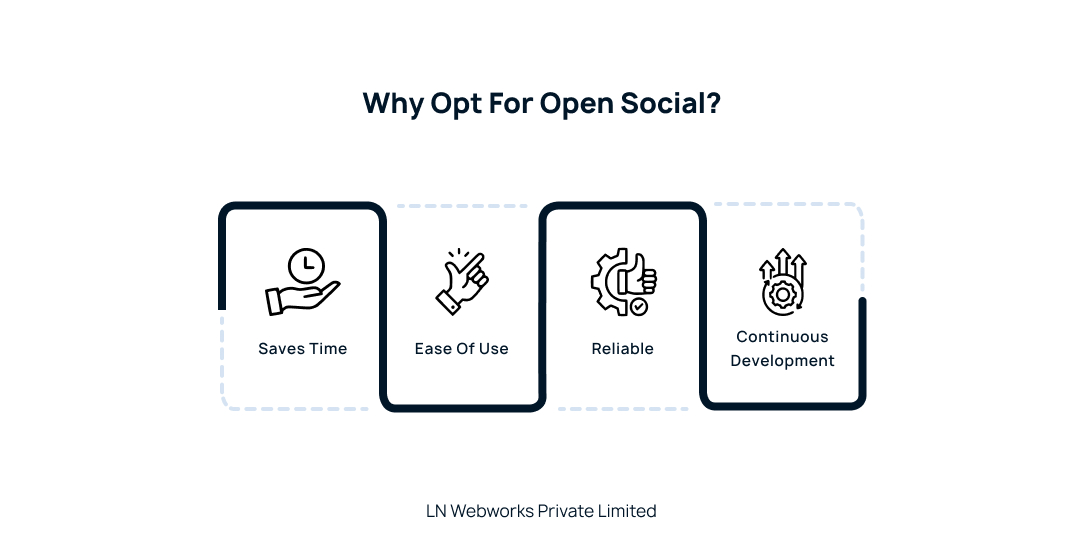 Why Opt For Open Social?

Saves Time

Ease Of Use

Reliable

Continuous Development

LN Webworks Private Limited